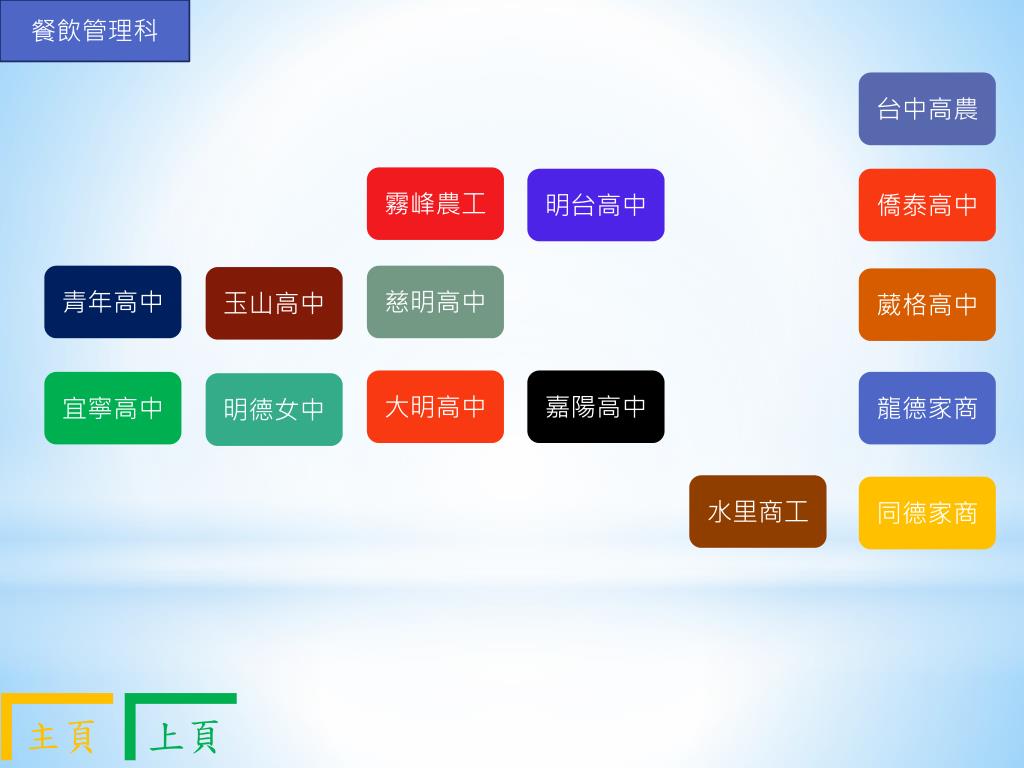 餐飲管理科

台中高農

霧峰農工

明台高中

僑泰高中

青年高中

玉山高中

慈明高中

葳格高中

宜寧高中

明德女中

大明高中

嘉陽高中

龍德家商

水里商工

同德家商

主頁

上頁